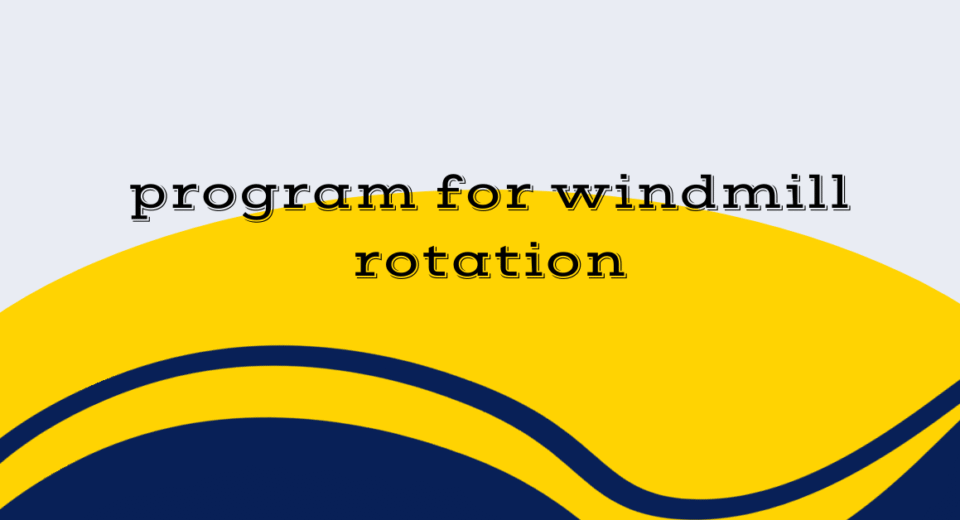 program for windmill rotation